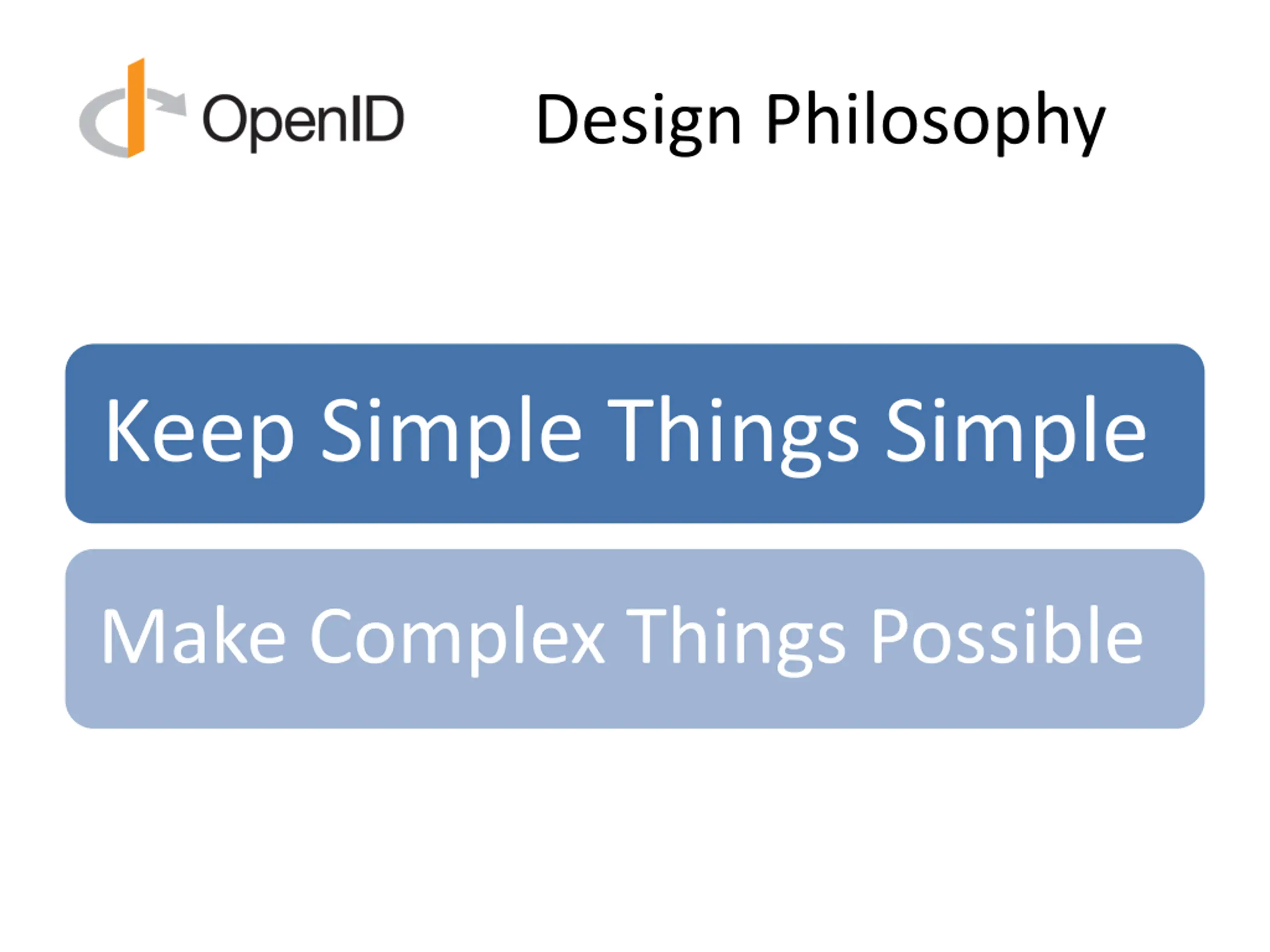 OpenID

Design Philosophy

Keep Simple Things Simple

Make Complex Things Possible